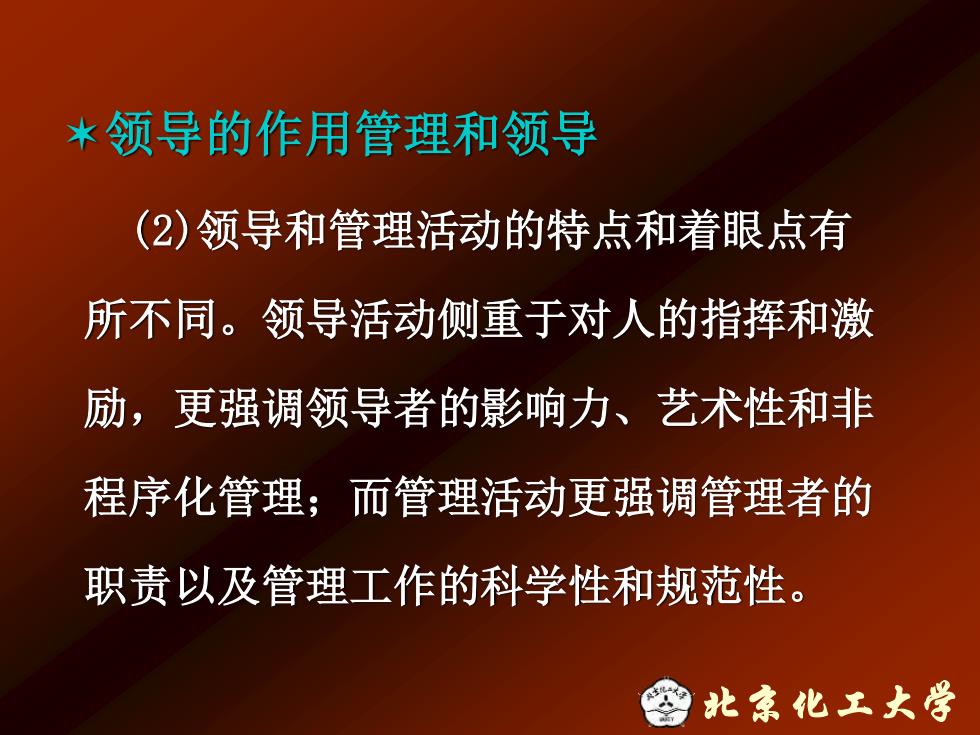 ✶领导的作用管理和领导

(2)领导和管理活动的特点和着眼点有所不同。领导活动侧重于对人的指挥和激励，更强调领导者的影响力、艺术性和非程序化管理；而管理活动更强调管理者的职责以及管理工作的科学性和规范性。

北京化工大学